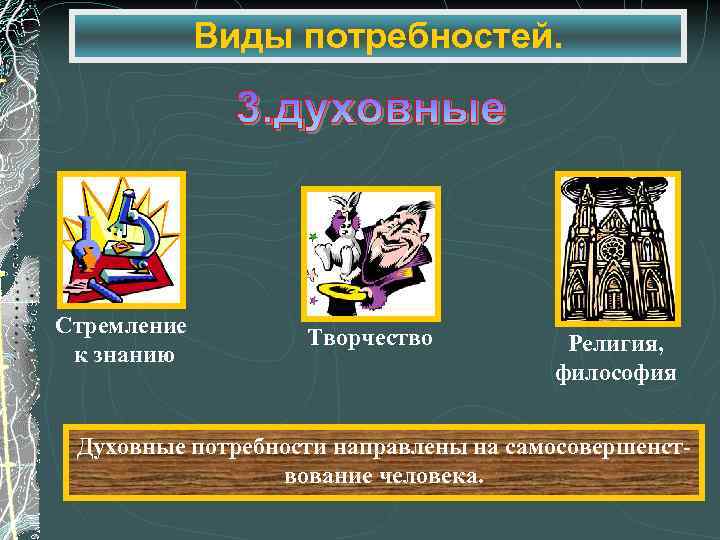 Виды потребностей.

3.духовные

Стремление к знанию

Творчество

Религия, философия

Духовные потребности направлены на самосовершенствование человека.